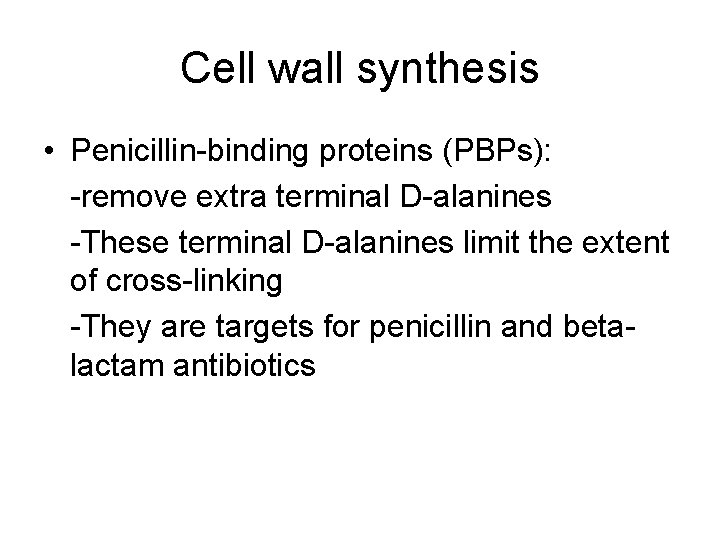 Cell wall synthesis

• Penicillin-binding proteins (PBPs):

-remove extra terminal D-alanines

-These terminal D-alanines limit the extent of cross-linking

-They are targets for penicillin and beta-lactam antibiotics